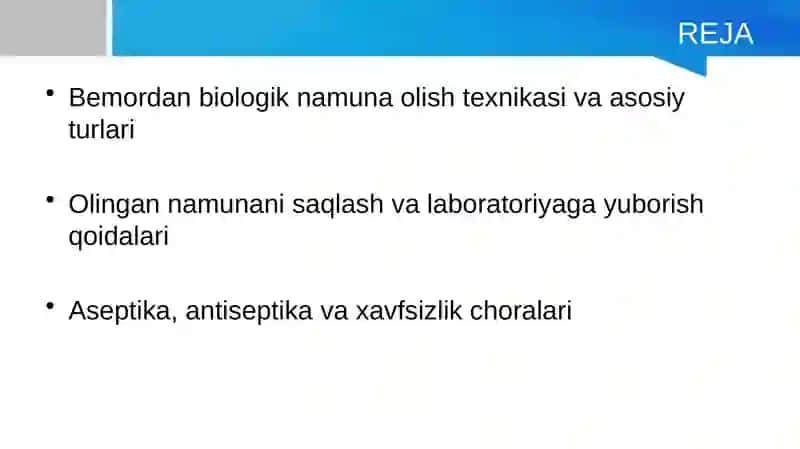 REJA

• Bemordan biologik namuna olish texnikasi va asosiy turlari

• Olingan namunani saqlash va laboratoriyaga yuborish qoidalari

• Aseptika, antiseptika va xavfsizlik choralari